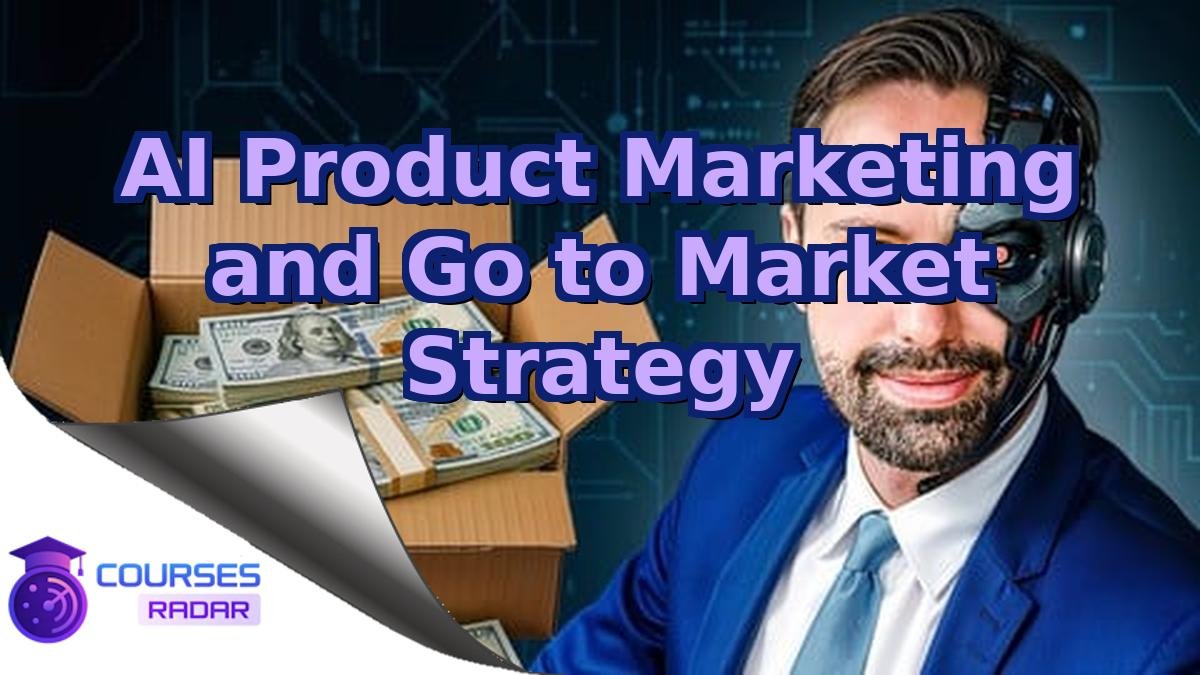 AI Product Marketing and Go to Market Strategy

COURSES
RADAR